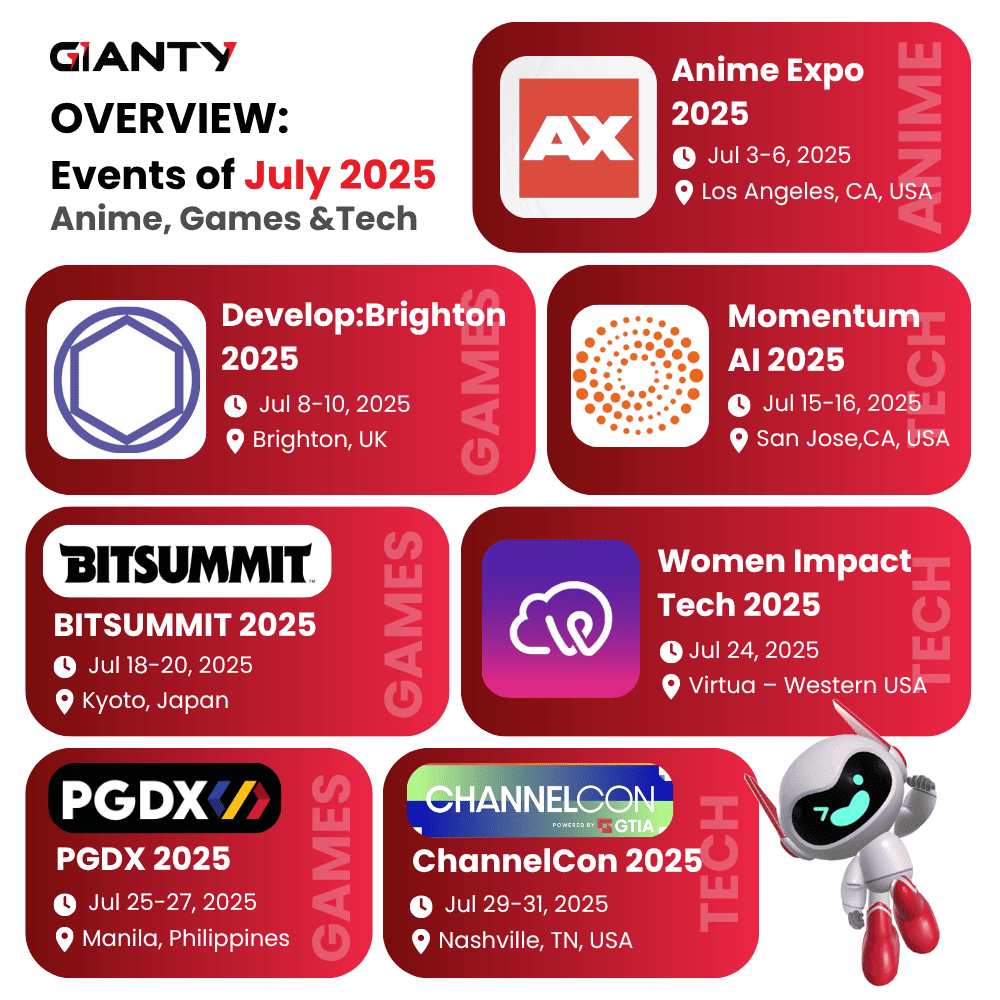 GIANTY

OVERVIEW:
Events of July 2025
Anime, Games &Tech

AX
Anime Expo 2025
Jul 3-6, 2025
Los Angeles, CA, USA
ANIME

Develop:Brighton 2025
Jul 8-10, 2025
Brighton, UK
GAMES

Momentum AI 2025
Jul 15-16, 2025
San Jose,CA, USA
TECH

BITSUMMIT
BITSUMMIT 2025
Jul 18-20, 2025
Kyoto, Japan
GAMES

Women Impact Tech 2025
Jul 24, 2025
Virtua – Western USA
TECH

PGDX
PGDX 2025
Jul 25-27, 2025
Manila, Philippines
GAMES

CHANNELCON POWERED BY GTIA
ChannelCon 2025
Jul 29-31, 2025
Nashville, TN, USA
TECH